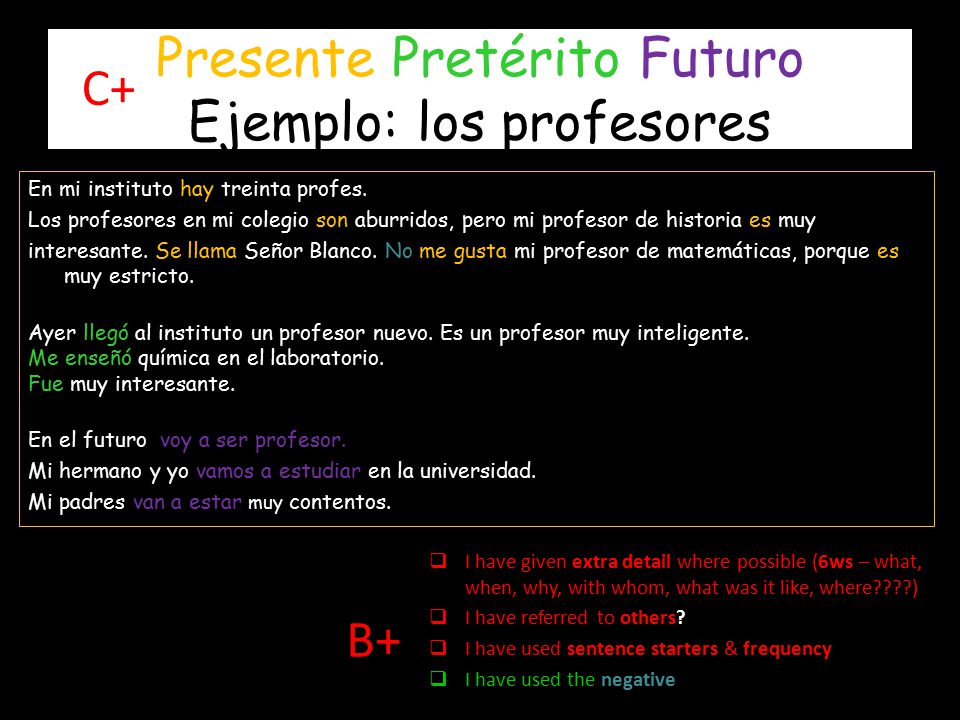 C+ Presente Pretérito Futuro
Ejemplo: los profesores

En mi instituto hay treinta profes.
Los profesores en mi colegio son aburridos, pero mi profesor de historia es muy interesante. Se llama Señor Blanco. No me gusta mi profesor de matemáticas, porque es muy estricto.

Ayer llegó al instituto un profesor nuevo. Es un profesor muy inteligente.
Me enseñó química en el laboratorio.
Fue muy interesante.

En el futuro voy a ser profesor.
Mi hermano y yo vamos a estudiar en la universidad.
Mi padres van a estar muy contentos.

B+

❑ I have given extra detail where possible (6ws – what, when, why, with whom, what was it like, where????)
❑ I have referred to others?
❑ I have used sentence starters & frequency
❑ I have used the negative